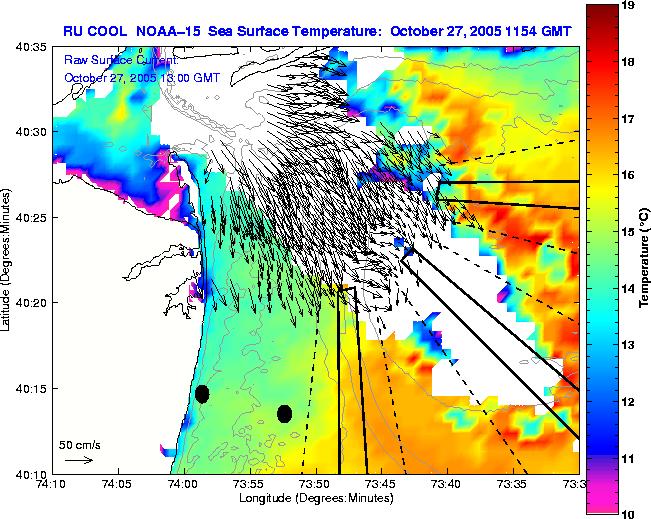 RU COOL NOAA-15 Sea Surface Temperature: October 27, 2005 1154 GMT

Raw Surface Current:
October 27, 2005 13:00 GMT

40:35
40:30
40:25
40:20
40:15
40:10

Latitude (Degrees:Minutes)

50 cm/s

74:10 74:05 74:00 73:55 73:50 73:45 73:40 73:35 73:3

Longitude (Degrees:Minutes)

19
18
17
16
15
14
13
12
11
10

Temperature (°C)